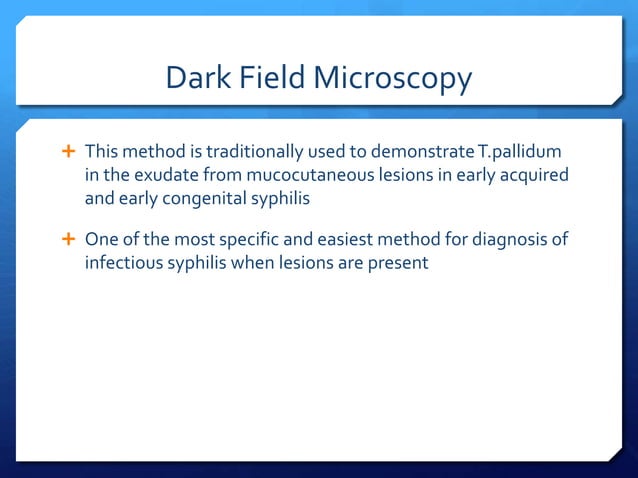 Dark Field Microscopy

+ This method is traditionally used to demonstrate T.pallidum in the exudate from mucocutaneous lesions in early acquired and early congenital syphilis

+ One of the most specific and easiest method for diagnosis of infectious syphilis when lesions are present